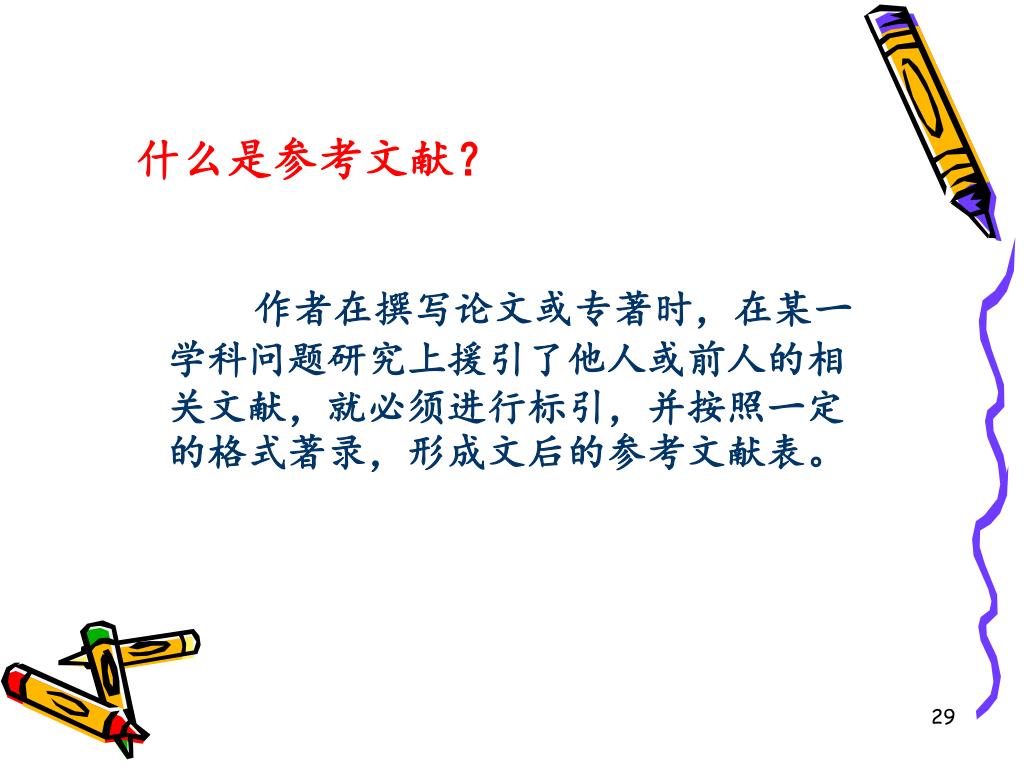 什么是参考文献？

作者在撰写论文或专著时，在某一学科问题研究上援引了他人或前人的相关文献，就必须进行标引，并按照一定的格式著录，形成文后的参考文献表。

29